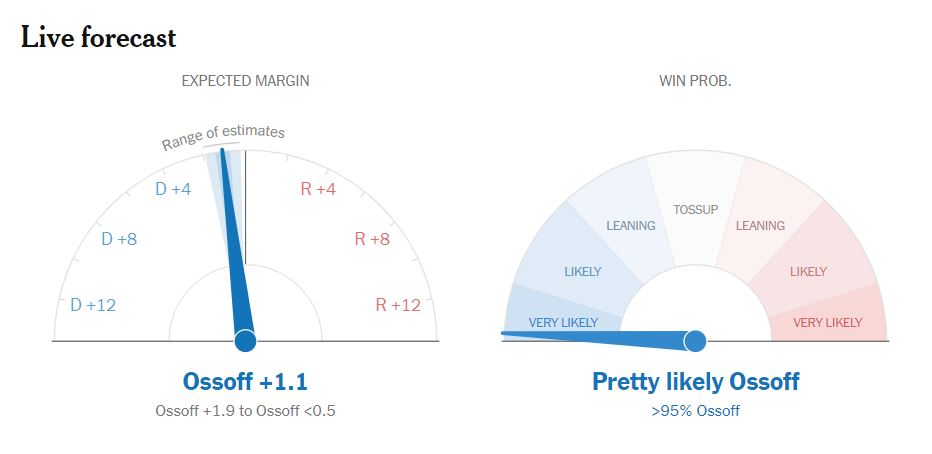 Live forecast

EXPECTED MARGIN

Range of estimates

D +4
D +8
D +12
R +4
R +8
R +12

Ossoff +1.1
Ossoff +1.9 to Ossoff <0.5

WIN PROB.

VERY LIKELY
LIKELY
LEANING
TOSSUP
LEANING
LIKELY
VERY LIKELY

Pretty likely Ossoff
>95% Ossoff